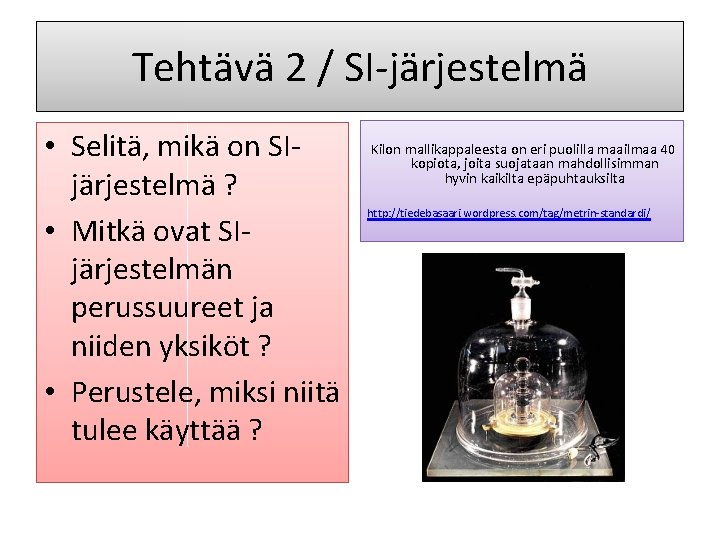 Tehtävä 2 / SI-järjestelmä

• Selitä, mikä on SI-järjestelmä ?
• Mitkä ovat SI-järjestelmän perussuureet ja niiden yksiköt ?
• Perustele, miksi niitä tulee käyttää ?

Kilon mallikappaleesta on eri puolilla maailmaa 40 kopiota, joita suojataan mahdollisimman hyvin kaikilta epäpuhtauksilta

http://tiedebasaari.wordpress.com/tag/metrin-standardi/